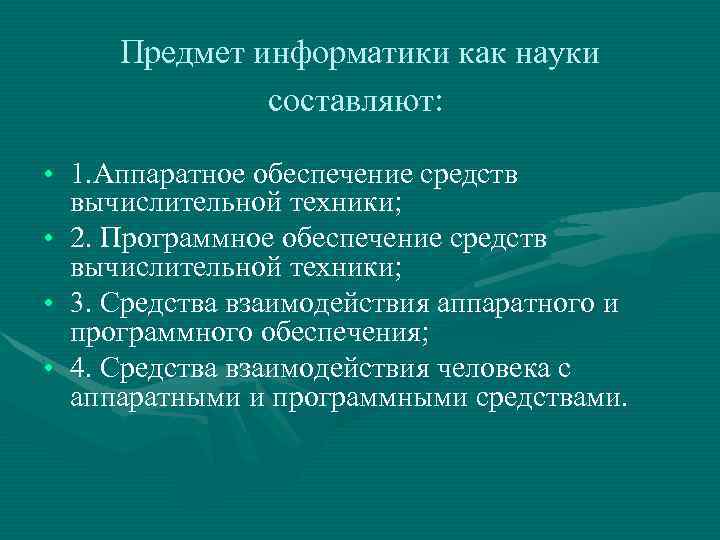 Предмет информатики как науки составляют:

• 1.Аппаратное обеспечение средств вычислительной техники;
• 2. Программное обеспечение средств вычислительной техники;
• 3. Средства взаимодействия аппаратного и программного обеспечения;
• 4. Средства взаимодействия человека с аппаратными и программными средствами.